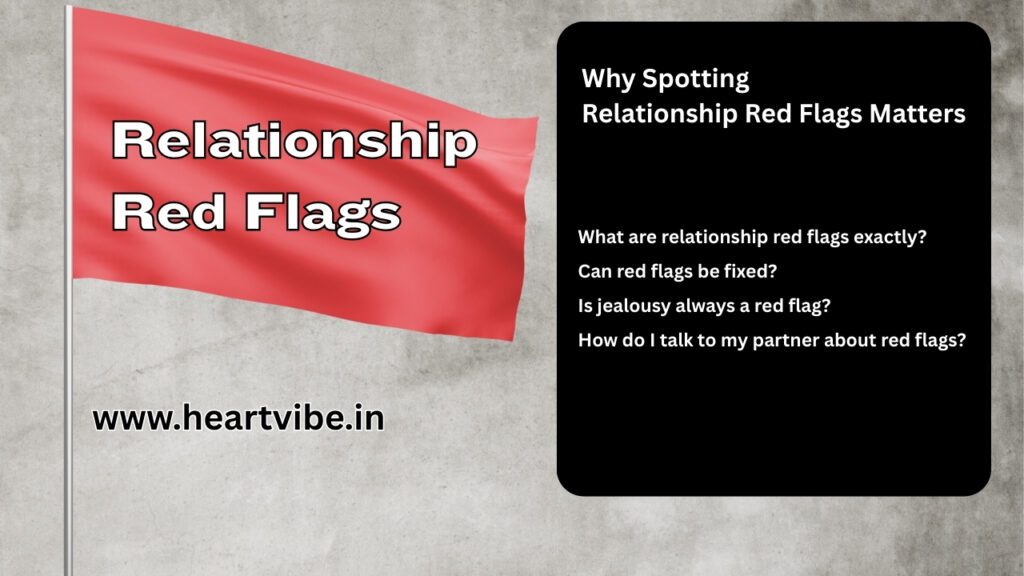 Relationship
Red Flags

www.heartvibe.in

Why Spotting
Relationship Red Flags Matters

What are relationship red flags exactly?
Can red flags be fixed?
Is jealousy always a red flag?
How do I talk to my partner about red flags?